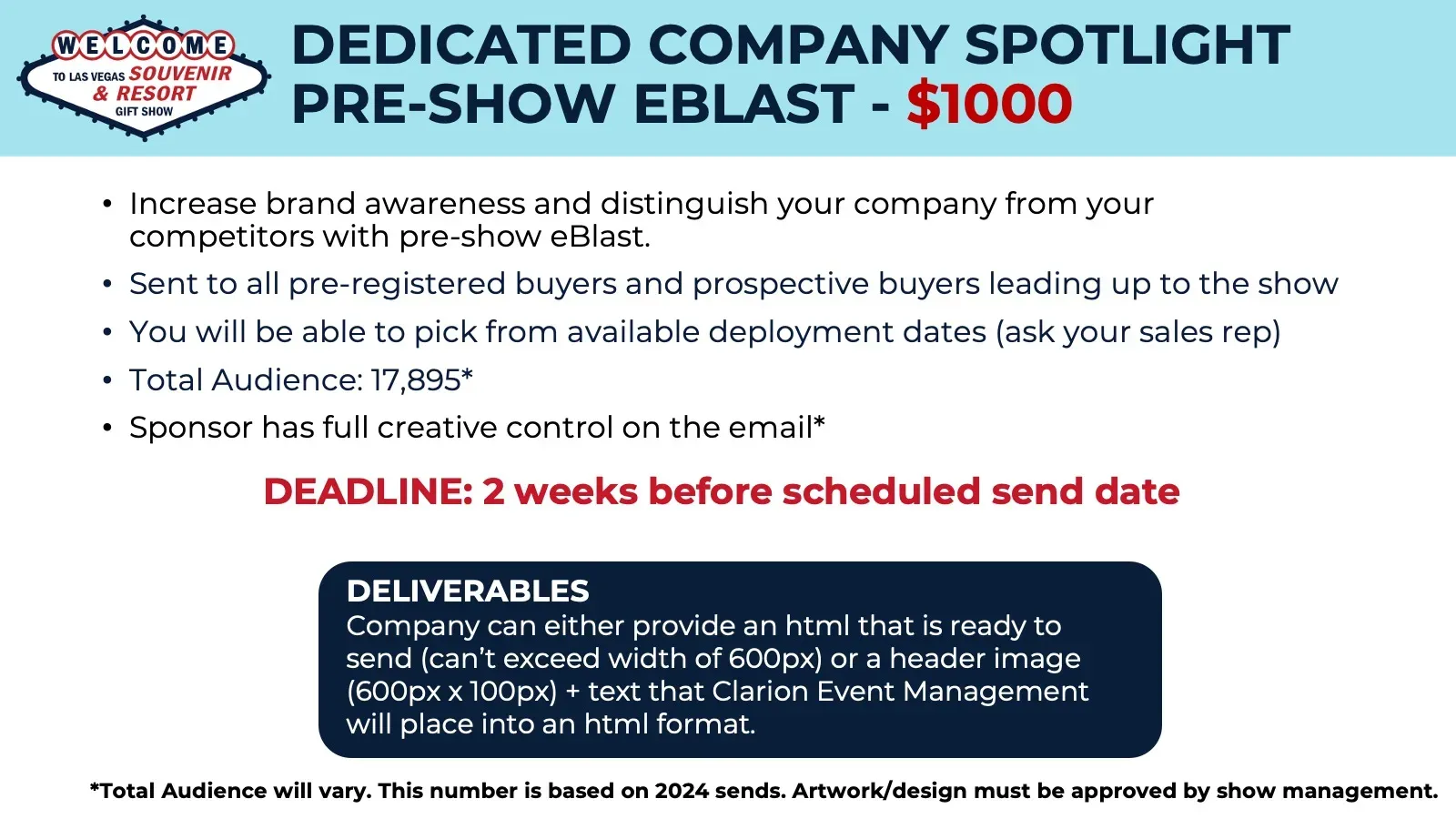 WELCOME
TO LAS VEGAS SOUVENIR & RESORT
GIFT SHOW

DEDICATED COMPANY SPOTLIGHT PRE-SHOW EBLAST - $1000

• Increase brand awareness and distinguish your company from your competitors with pre-show eBlast.
• Sent to all pre-registered buyers and prospective buyers leading up to the show
• You will be able to pick from available deployment dates (ask your sales rep)
• Total Audience: 17,895*
• Sponsor has full creative control on the email*

DEADLINE: 2 weeks before scheduled send date

DELIVERABLES
Company can either provide an html that is ready to send (can't exceed width of 600px) or a header image (600px x 100px) + text that Clarion Event Management will place into an html format.

*Total Audience will vary. This number is based on 2024 sends. Artwork/design must be approved by show management.